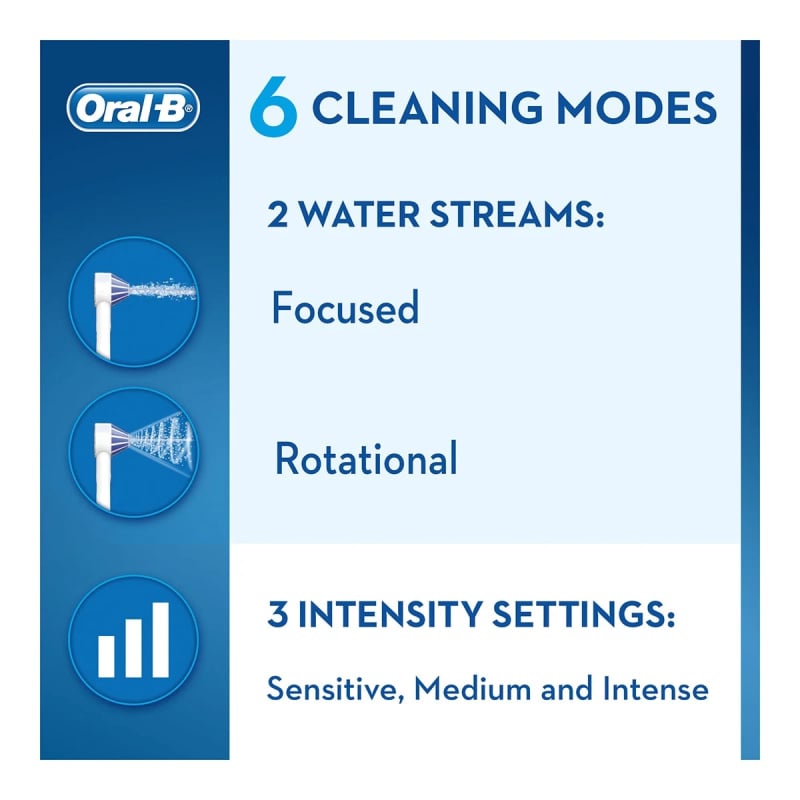 Oral-B

6 CLEANING MODES

2 WATER STREAMS:

Focused

Rotational

3 INTENSITY SETTINGS:

Sensitive, Medium and Intense